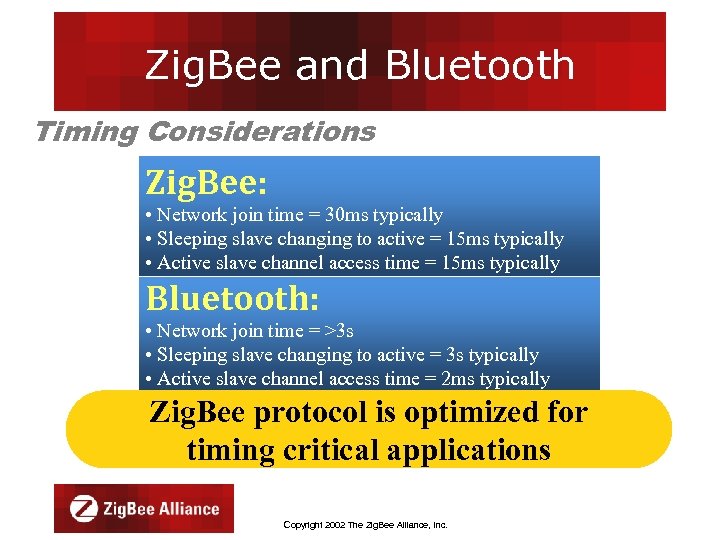 ZigBee and Bluetooth

Timing Considerations

ZigBee:
• Network join time = 30ms typically
• Sleeping slave changing to active = 15ms typically
• Active slave channel access time = 15ms typically

Bluetooth:
• Network join time = >3s
• Sleeping slave changing to active = 3s typically
• Active slave channel access time = 2ms typically

ZigBee protocol is optimized for timing critical applications

ZigBee Alliance

Copyright 2002 The ZigBee Alliance, Inc.